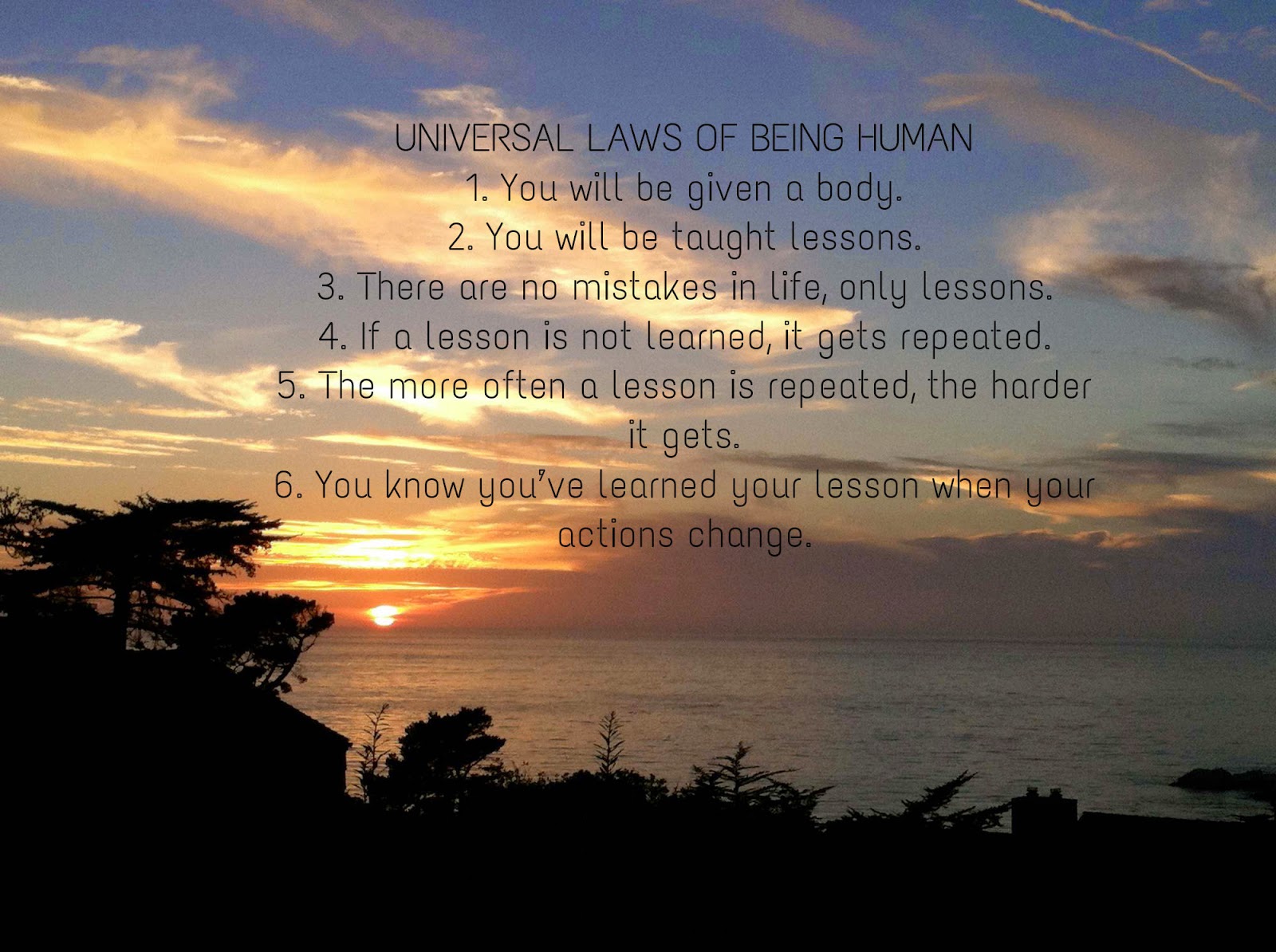 UNIVERSAL LAWS OF BEING HUMAN
1. You will be given a body.
2. You will be taught lessons.
3. There are no mistakes in life, only lessons.
4. If a lesson is not learned, it gets repeated.
5. The more often a lesson is repeated, the harder it gets.
6. You know you've learned your lesson when your actions change.